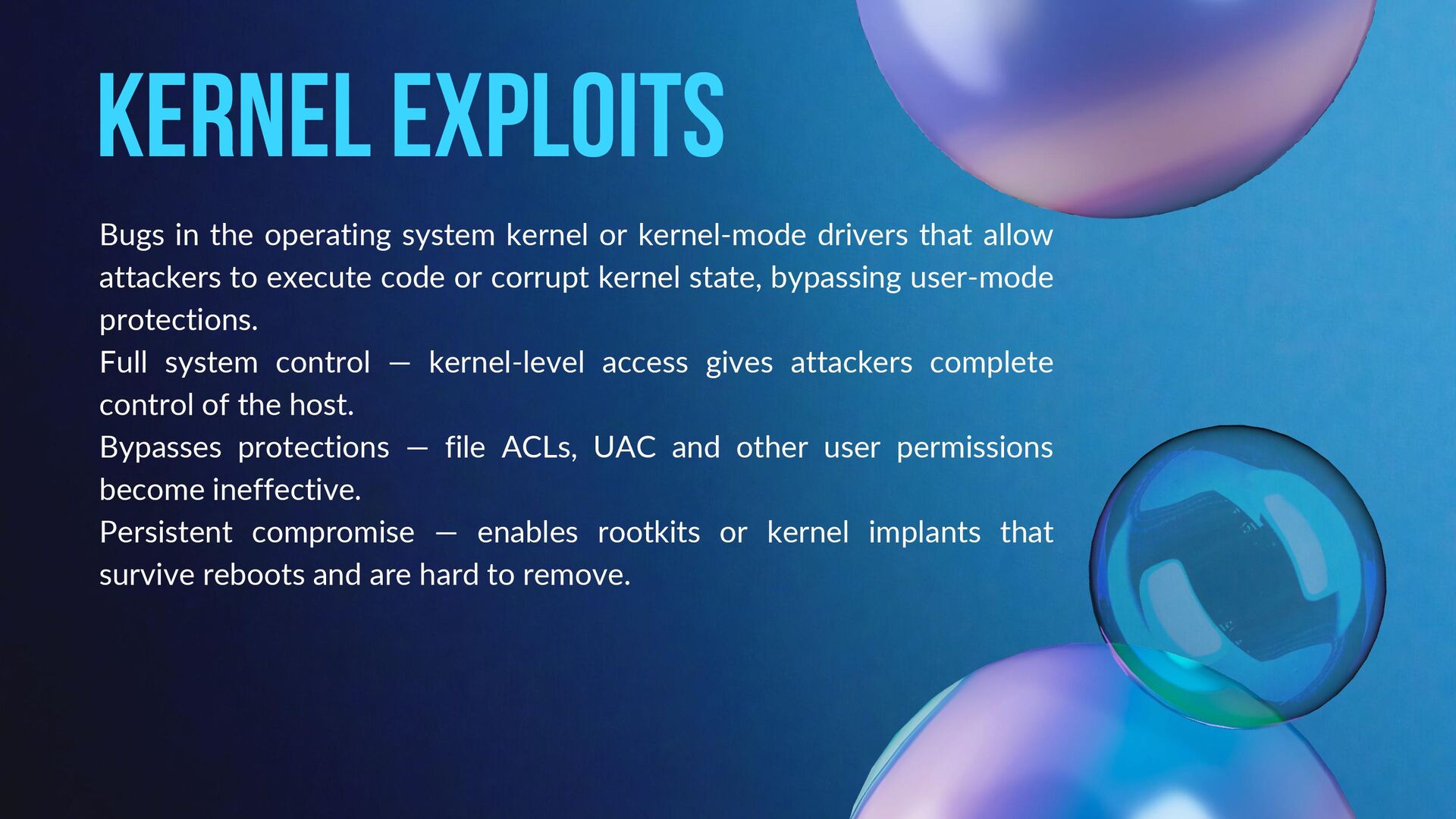 KERNEL EXPLOITS

Bugs in the operating system kernel or kernel-mode drivers that allow attackers to execute code or corrupt kernel state, bypassing user-mode protections.

Full system control — kernel-level access gives attackers complete control of the host.

Bypasses protections — file ACLs, UAC and other user permissions become ineffective.

Persistent compromise — enables rootkits or kernel implants that survive reboots and are hard to remove.